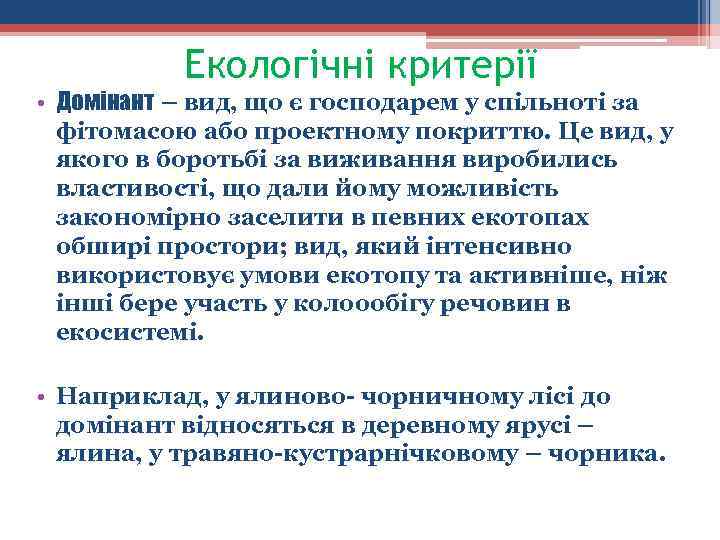 Екологічні критерії

• Домінант – вид, що є господарем у спільноті за фітомасою або проектному покриттю. Це вид, у якого в боротьбі за виживання виробились властивості, що дали йому можливість закономірно заселити в певних екотопах обширі простори; вид, який інтенсивно використовує умови екотопу та активніше, ніж інші бере участь у колоообігу речовин в екосистемі.

• Наприклад, у ялиново- чорничному лісі до домінант відносяться в деревному ярусі – ялина, у травяно-кустрарнічковому – чорника.